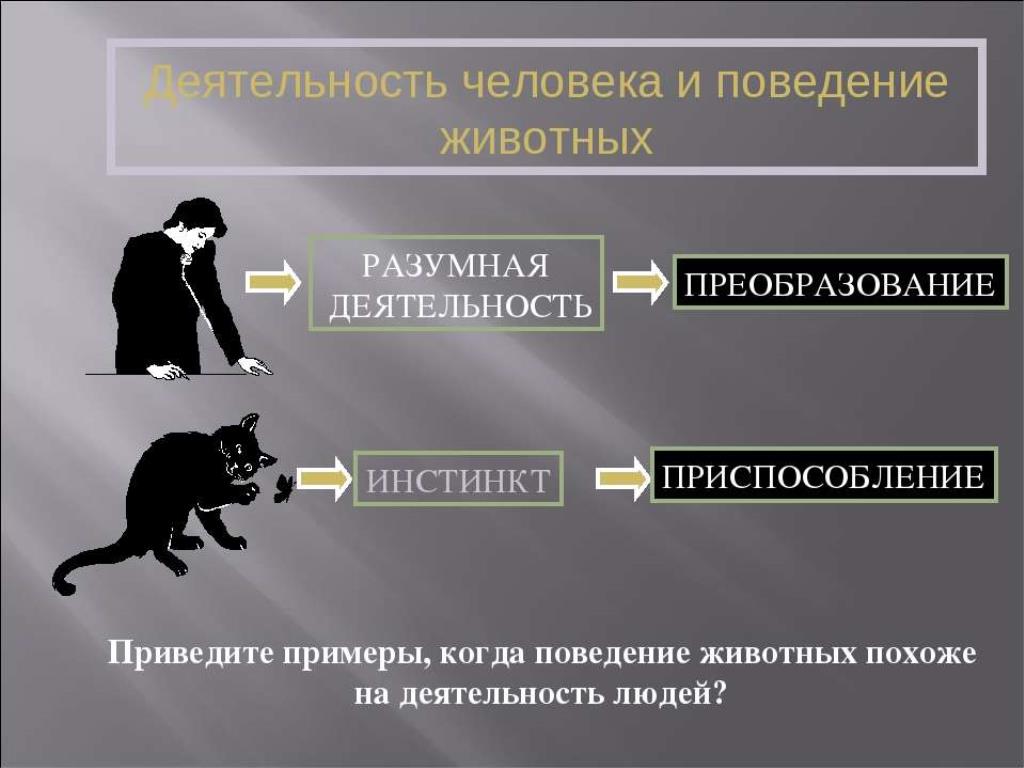 Деятельность человека и поведение животных

РАЗУМНАЯ ДЕЯТЕЛЬНОСТЬ

ПРЕОБРАЗОВАНИЕ

ИНСТИНКТ

ПРИСПОСОБЛЕНИЕ

Приведите примеры, когда поведение животных похоже на деятельность людей?